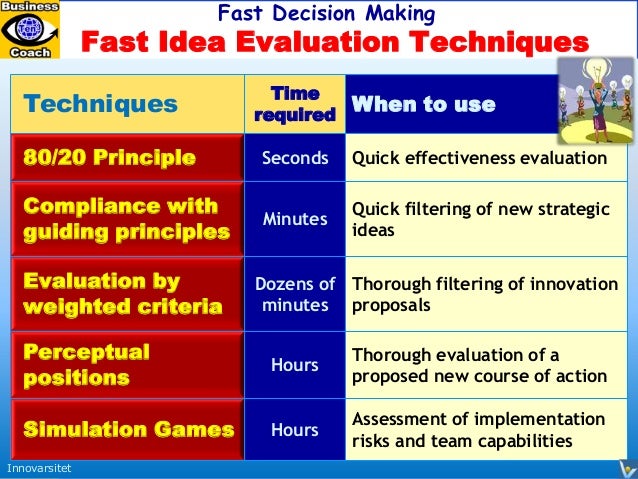 Business
Ten³
Coach

Fast Decision Making
Fast Idea Evaluation Techniques

| Techniques | Time required | When to use |
|---|---|---|
| 80/20 Principle | Seconds | Quick effectiveness evaluation |
| Compliance with guiding principles | Minutes | Quick filtering of new strategic ideas |
| Evaluation by weighted criteria | Dozens of minutes | Thorough filtering of innovation proposals |
| Perceptual positions | Hours | Thorough evaluation of a proposed new course of action |
| Simulation Games | Hours | Assessment of implementation risks and team capabilities |

Innovarsitet